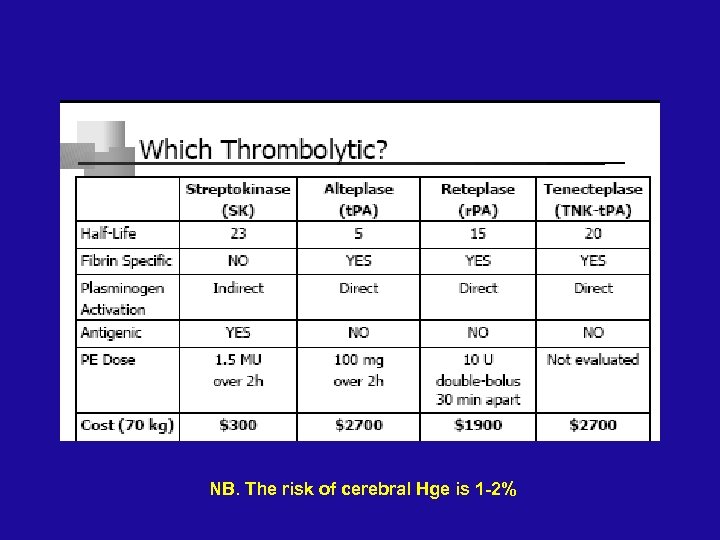 Which Thrombolytic?

| | Streptokinase (SK) | Alteplase (tPA) | Reteplase (rPA) | Tenecteplase (TNK-tPA) |
|---|---|---|---|---|
| Half-Life | 23 | 5 | 15 | 20 |
| Fibrin Specific | NO | YES | YES | YES |
| Plasminogen Activation | Indirect | Direct | Direct | Direct |
| Antigenic | YES | NO | NO | NO |
| PE Dose | 1.5 MU over 2h | 100 mg over 2h | 10 U double-bolus 30 min apart | Not evaluated |
| Cost (70 kg) | \$300 | \$2700 | \$1900 | \$2700 |

NB. The risk of cerebral Hge is 1-2%